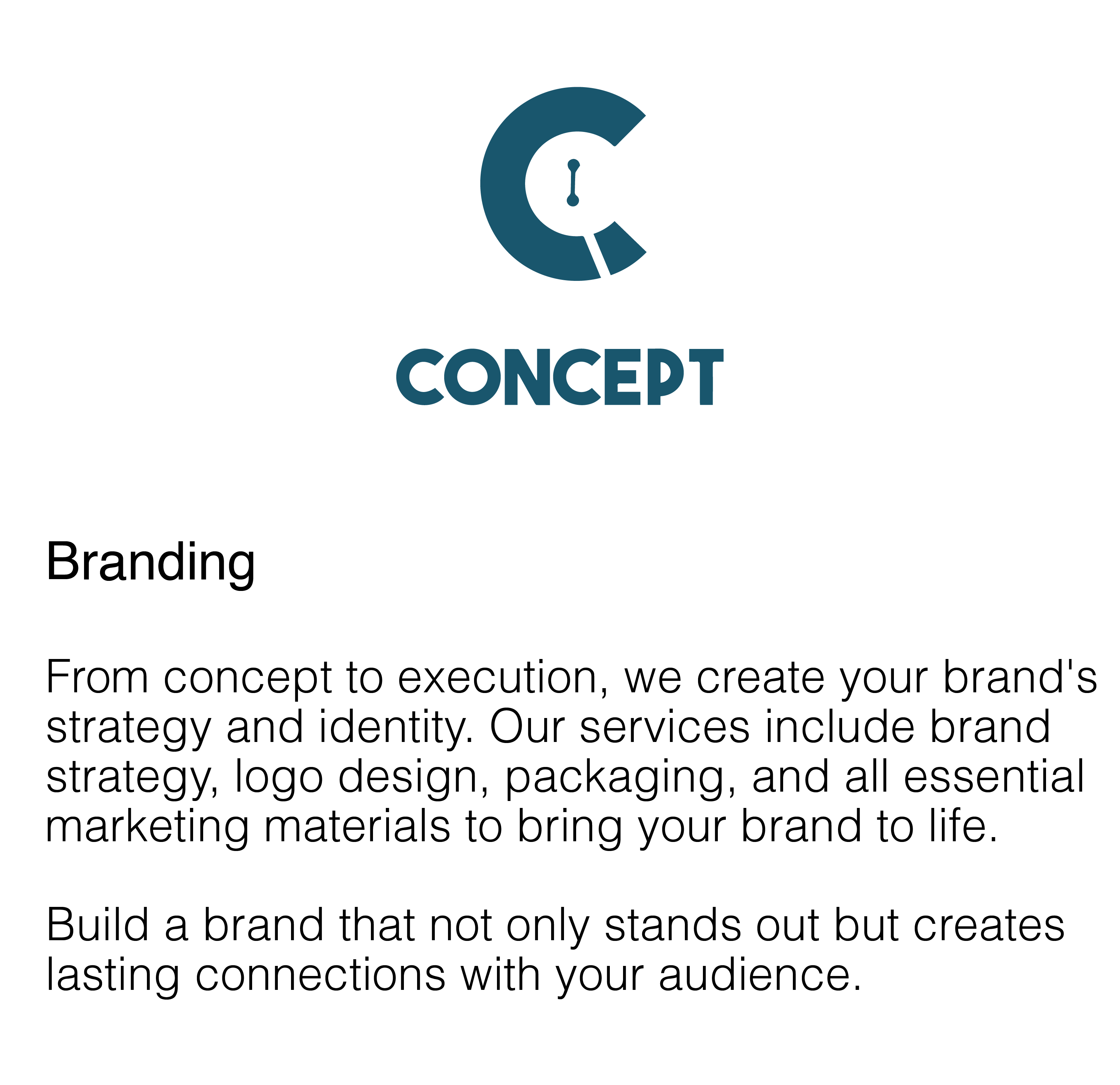 CONCEPT

Branding

From concept to execution, we create your brand's strategy and identity. Our services include brand strategy, logo design, packaging, and all essential marketing materials to bring your brand to life.

Build a brand that not only stands out but creates lasting connections with your audience.